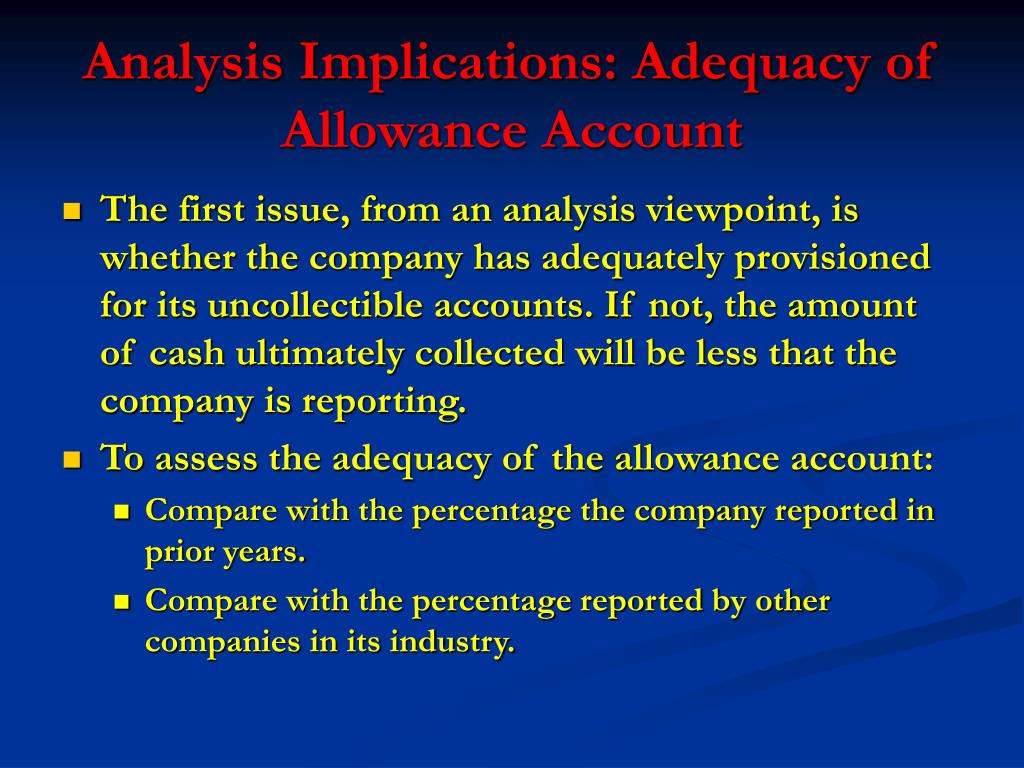 Analysis Implications: Adequacy of Allowance Account

- The first issue, from an analysis viewpoint, is whether the company has adequately provisioned for its uncollectible accounts. If not, the amount of cash ultimately collected will be less that the company is reporting.
- To assess the adequacy of the allowance account:
  - Compare with the percentage the company reported in prior years.
  - Compare with the percentage reported by other companies in its industry.